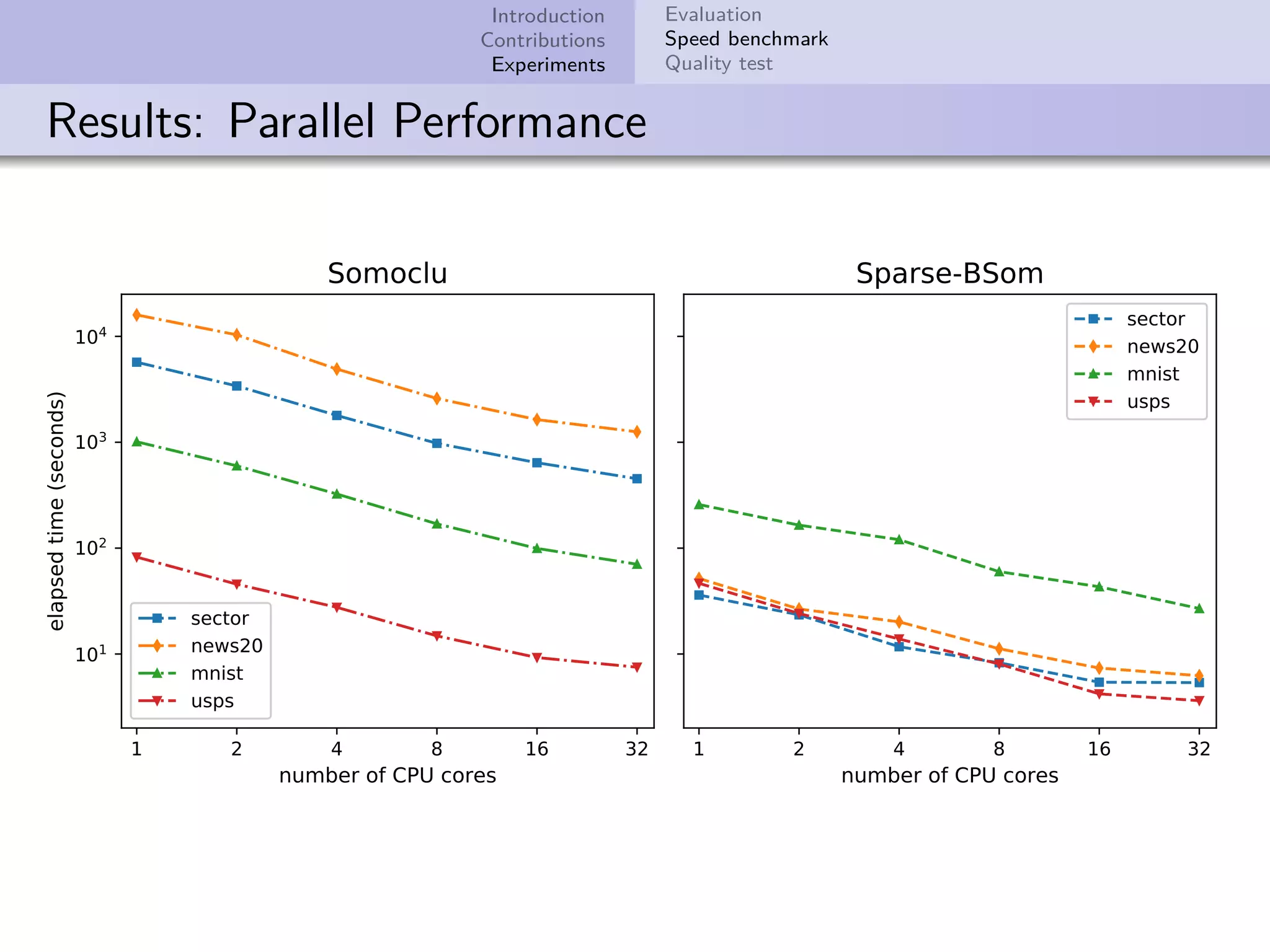 Introduction
Contributions
Experiments

Evaluation
Speed benchmark
Quality test

Results: Parallel Performance

Somoclu

elapsed time (seconds)

$10^4$
$10^3$
$10^2$
$10^1$

sector
news20
mnist
usps

1 2 4 8 16 32
number of CPU cores

Sparse-BSom

sector
news20
mnist
usps

1 2 4 8 16 32
number of CPU cores